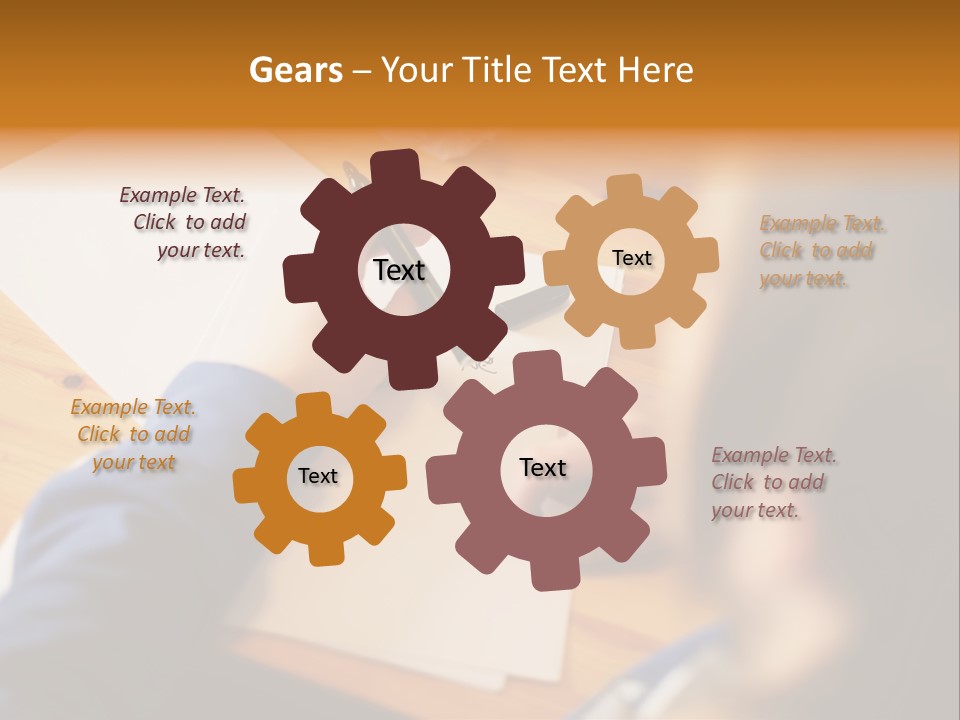 Gears – Your Title Text Here

Example Text. Click to add your text.

Text

Text

Example Text. Click to add your text.

Example Text. Click to add your text

Text

Text

Example Text. Click to add your text.